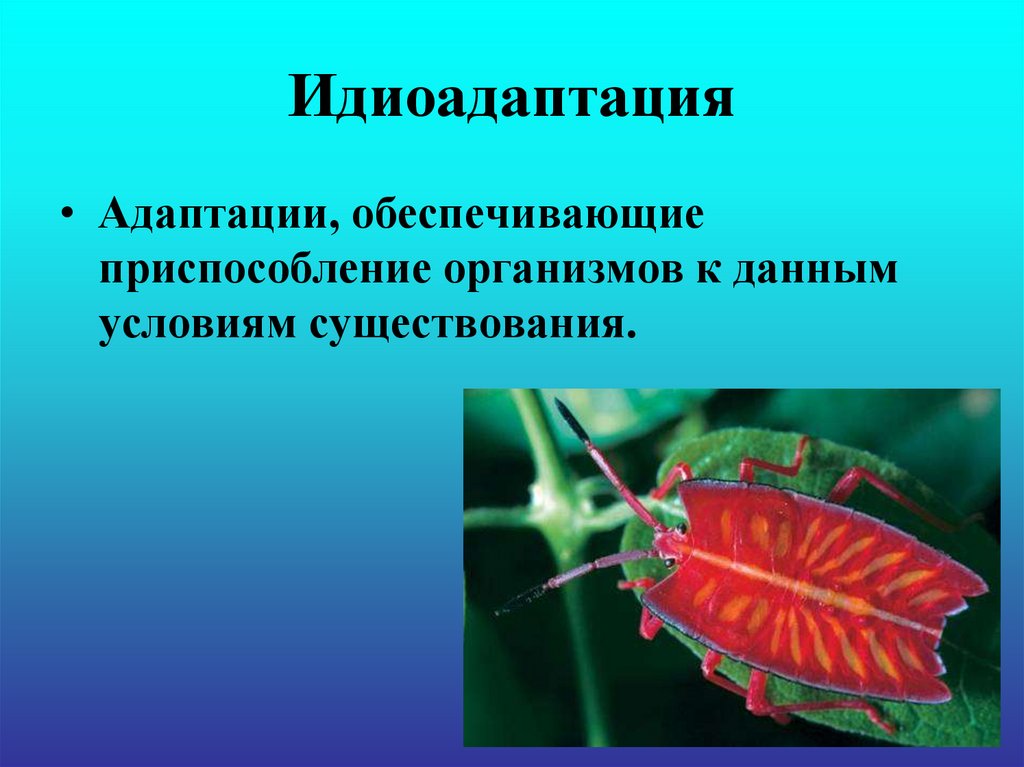 Идиоадаптация

• Адаптации, обеспечивающие приспособление организмов к данным условиям существования.